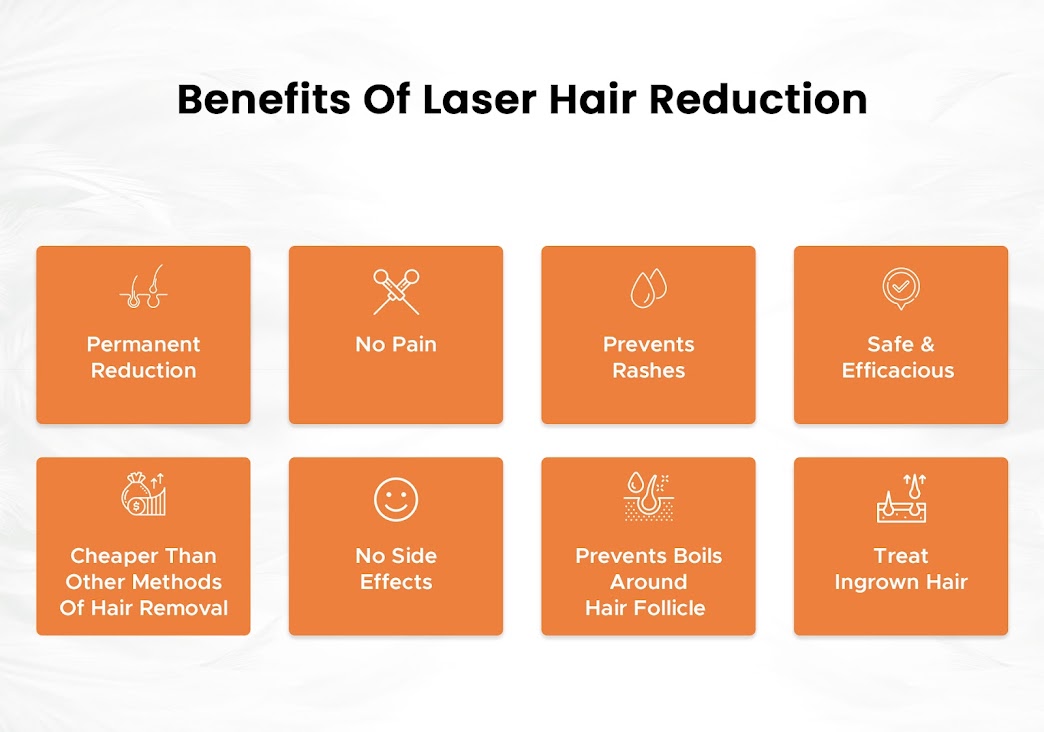 Benefits Of Laser Hair Reduction

Permanent Reduction

No Pain

Prevents Rashes

Safe & Efficacious

Cheaper Than Other Methods Of Hair Removal

No Side Effects

Prevents Boils Around Hair Follicle

Treat Ingrown Hair